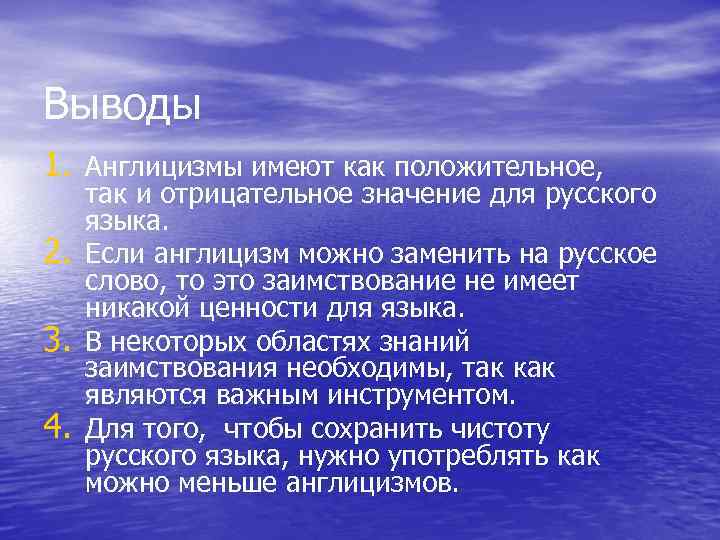 Выводы

1. Англицизмы имеют как положительное, так и отрицательное значение для русского языка.
2. Если англицизм можно заменить на русское слово, то это заимствование не имеет никакой ценности для языка.
3. В некоторых областях знаний заимствования необходимы, так как являются важным инструментом.
4. Для того, чтобы сохранить чистоту русского языка, нужно употреблять как можно меньше англицизмов.